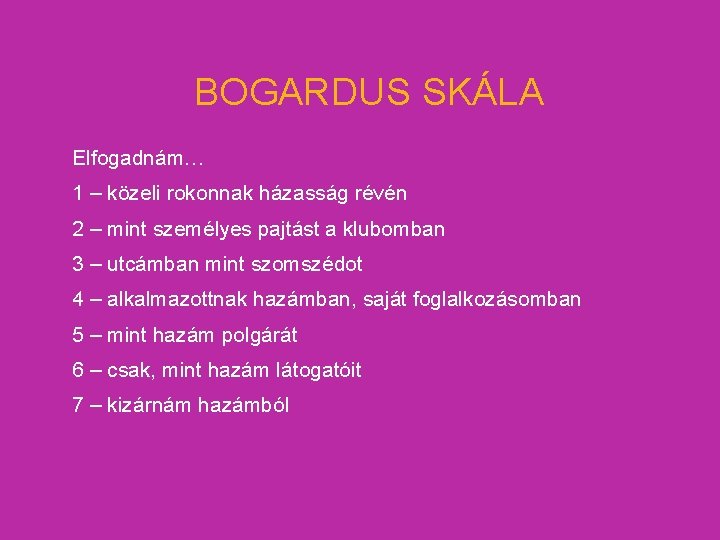 BOGARDUS SKÁLA

Elfogadnám…

1 – közeli rokonnak házasság révén

2 – mint személyes pajtást a klubomban

3 – utcámban mint szomszédot

4 – alkalmazottnak hazámban, saját foglalkozásomban

5 – mint hazám polgárát

6 – csak, mint hazám látogatóit

7 – kizárnám hazámból